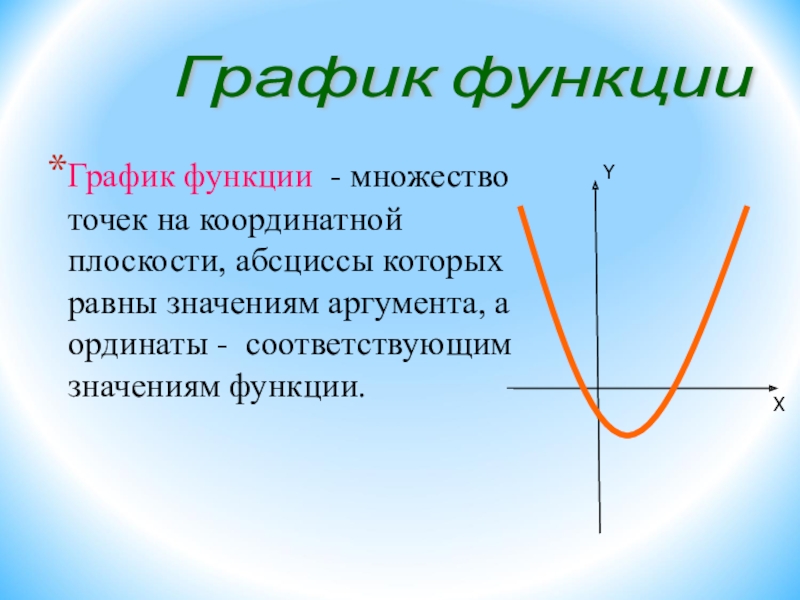 График функции

*График функции - множество точек на координатной плоскости, абсциссы которых равны значениям аргумента, а ординаты - соответствующим значениям функции.

Y

X